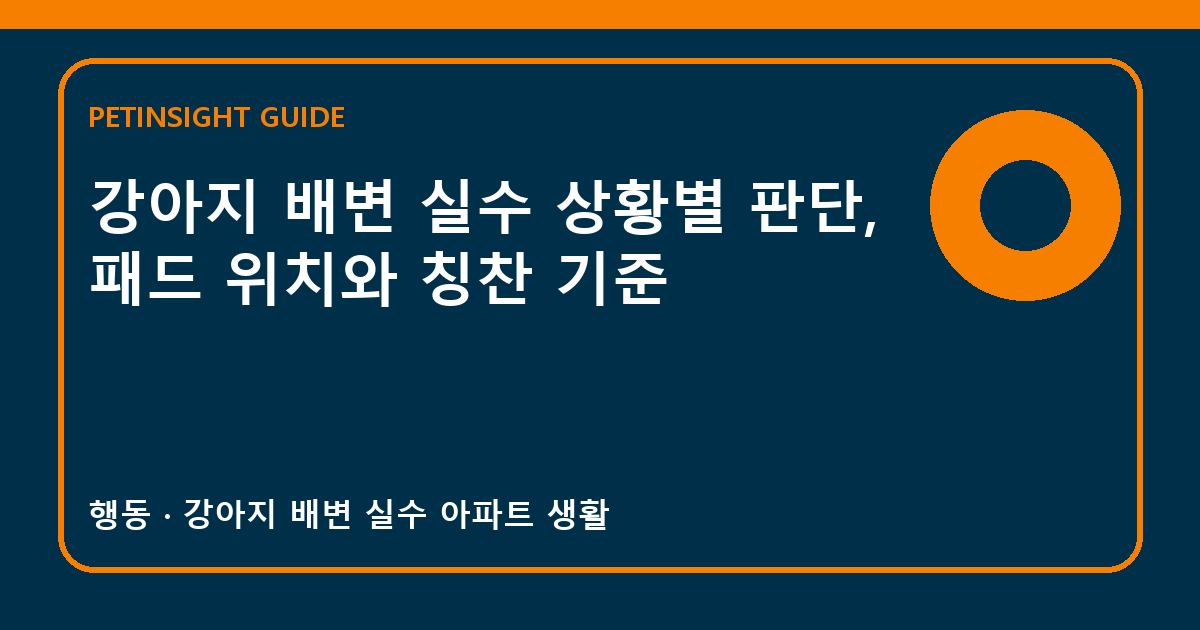 PETINSIGHT GUIDE

강아지 배변 실수 상황별 판단, 패드 위치와 칭찬 기준

행동 · 강아지 배변 실수 아파트 생활